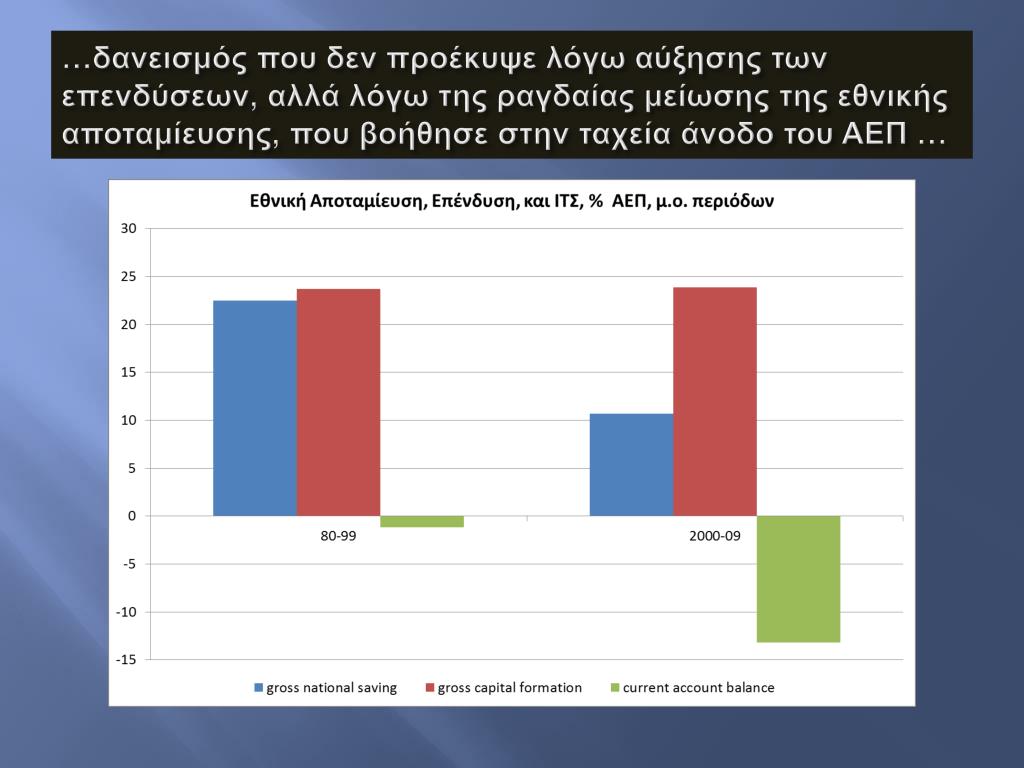 …δανεισμός που δεν προέκυψε λόγω αύξησης των επενδύσεων, αλλά λόγω της ραγδαίας μείωσης της εθνικής αποταμίευσης, που βοήθησε στην ταχεία άνοδο του ΑΕΠ …

Εθνική Αποταμίευση, Επένδυση, και ΙΤΣ, % ΑΕΠ, μ.ο. περιόδων

30
25
20
15
10
5
0
-5
-10
-15

80-99
2000-09

gross national saving
gross capital formation
current account balance